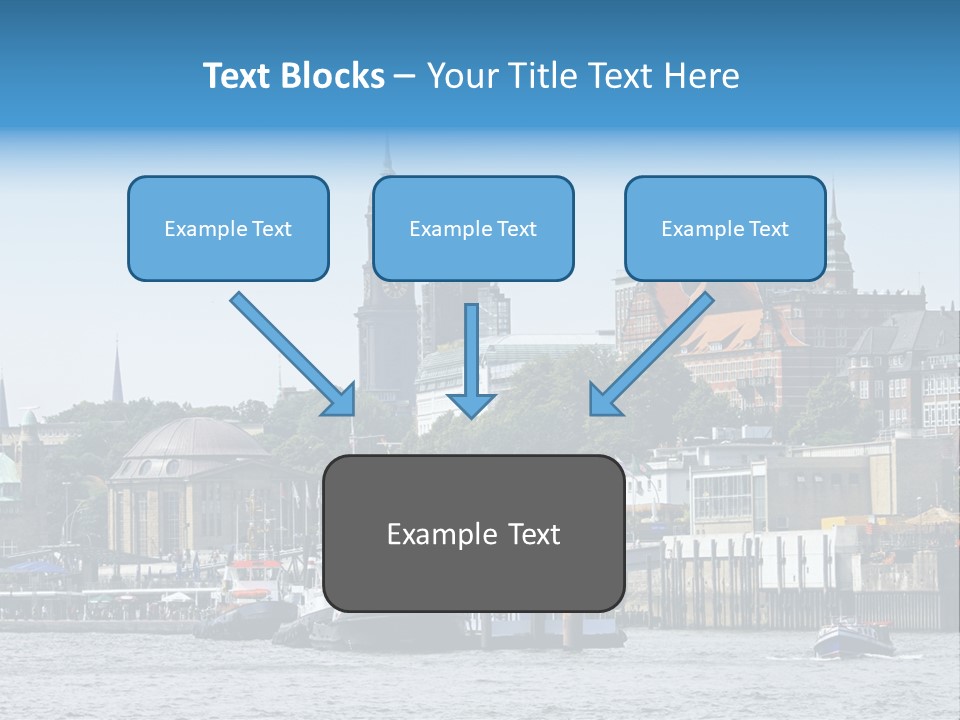 Text Blocks – Your Title Text Here

Example Text

Example Text

Example Text

Example Text